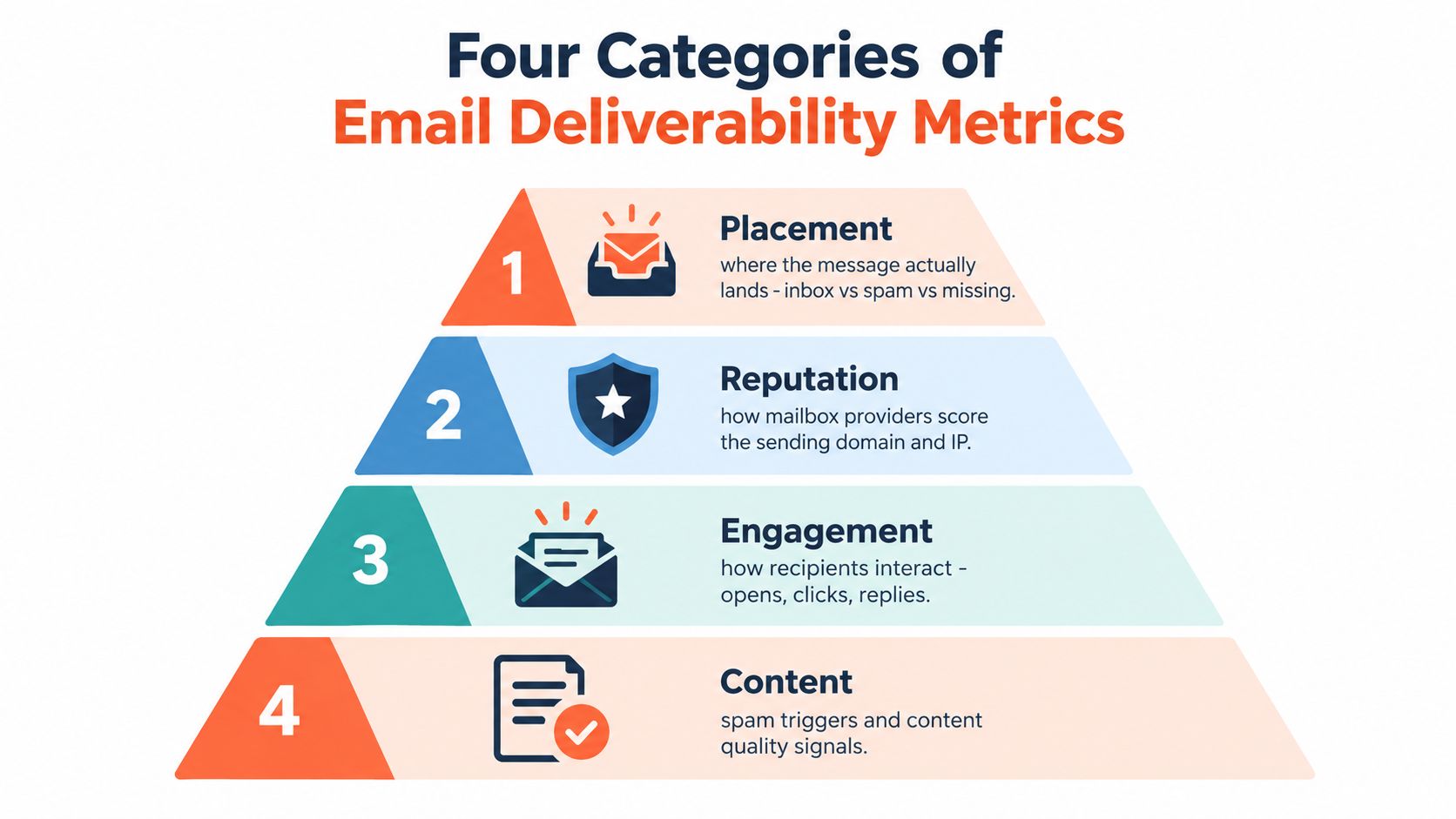 Four Categories of
Email Deliverability Metrics

1

Placement
where the message actually lands - inbox vs spam vs missing.

2

Reputation
how mailbox providers score the sending domain and IP.

3

Engagement
how recipients interact - opens, clicks, replies.

4

Content
spam triggers and content quality signals.